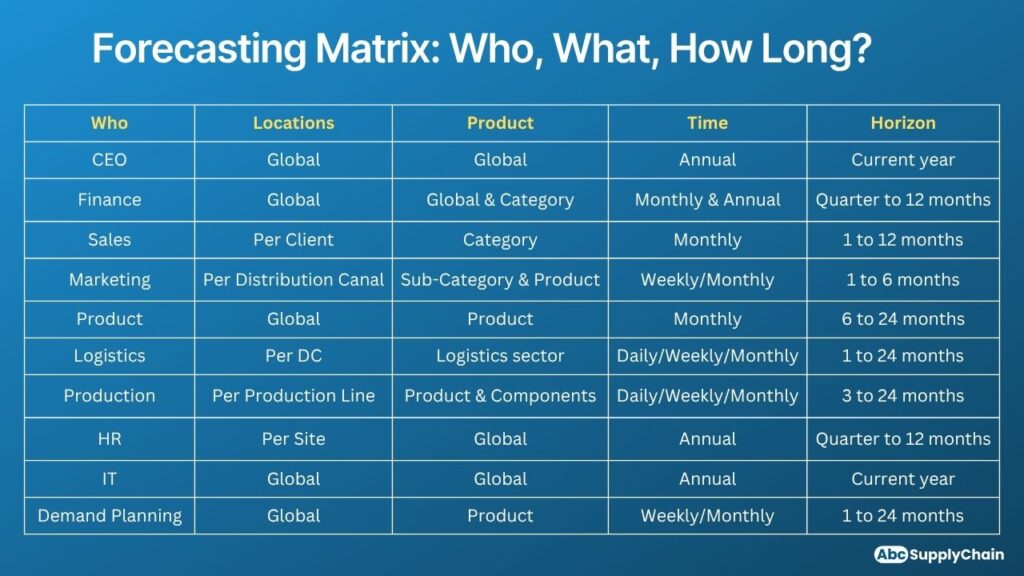 Forecasting Matrix: Who, What, How Long?

| Who | Locations | Product | Time | Horizon |
|---|---|---|---|---|
| CEO | Global | Global | Annual | Current year |
| Finance | Global | Global & Category | Monthly & Annual | Quarter to 12 months |
| Sales | Per Client | Category | Monthly | 1 to 12 months |
| Marketing | Per Distribution Canal | Sub-Category & Product | Weekly/Monthly | 1 to 6 months |
| Product | Global | Product | Monthly | 6 to 24 months |
| Logistics | Per DC | Logistics sector | Daily/Weekly/Monthly | 1 to 24 months |
| Production | Per Production Line | Product & Components | Daily/Weekly/Monthly | 3 to 24 months |
| HR | Per Site | Global | Annual | Quarter to 12 months |
| IT | Global | Global | Annual | Current year |
| Demand Planning | Global | Product | Weekly/Monthly | 1 to 24 months |

Abc SupplyChain